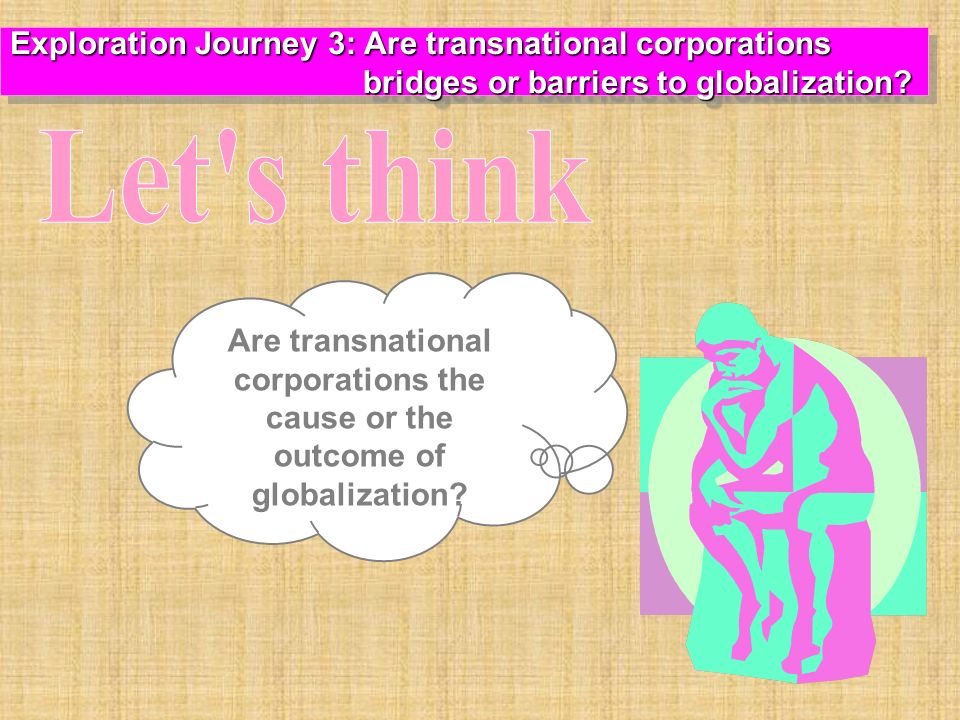 Exploration Journey 3: Are transnational corporations bridges or barriers to globalization?

Let's think

Are transnational corporations the cause or the outcome of globalization?